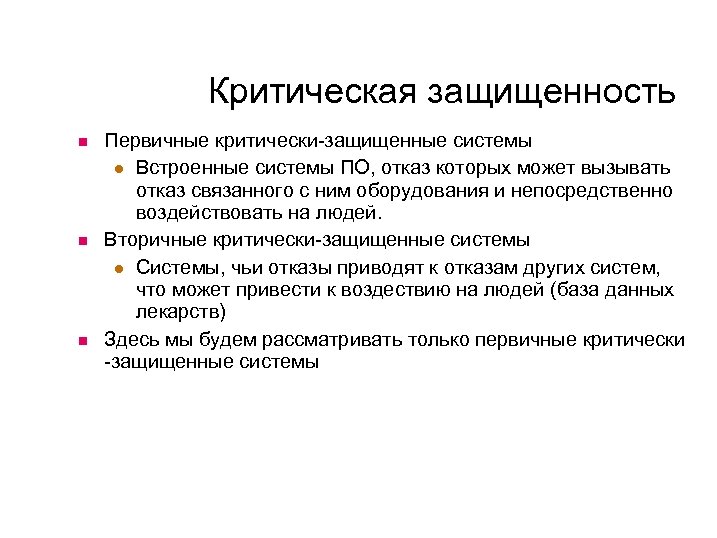 Критическая защищенность

Первичные критически-защищенные системы

Встроенные системы ПО, отказ которых может вызывать отказ связанного с ним оборудования и непосредственно воздействовать на людей.

Вторичные критически-защищенные системы

Системы, чьи отказы приводят к отказам других систем, что может привести к воздествию на людей (база данных лекарств)

Здесь мы будем рассматривать только первичные критически -защищенные системы